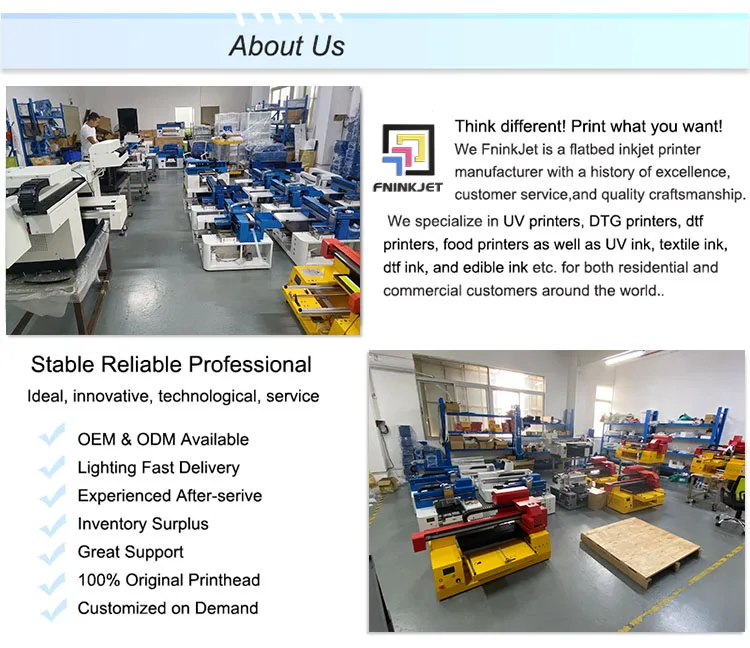 About Us

FNINKJET

Think different! Print what you want!
We FninkJet is a flatbed inkjet printer manufacturer with a history of excellence, customer service,and quality craftsmanship.

We specialize in UV printers, DTG printers, dtf printers, food printers as well as UV ink, textile ink, dtf ink, and edible ink etc. for both residential and commercial customers around the world..

Stable Reliable Professional

Ideal, innovative, technological, service

OEM & ODM Available
Lighting Fast Delivery
Experienced After-serive
Inventory Surplus
Great Support
100% Original Printhead
Customized on Demand